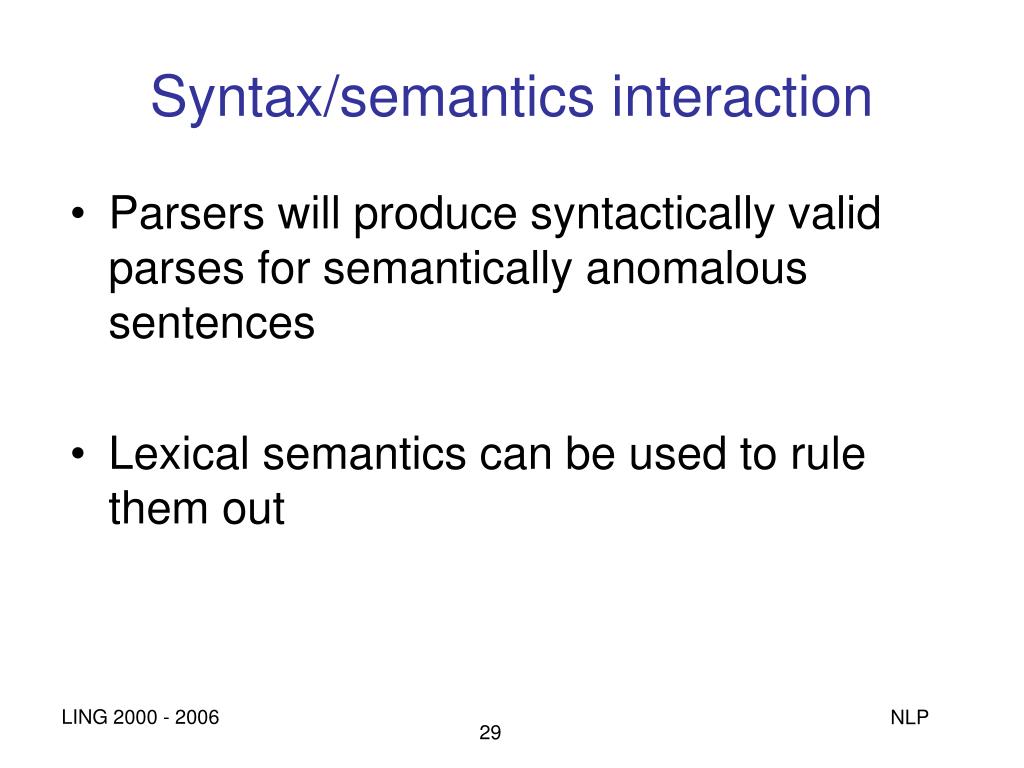 Syntax/semantics interaction

• Parsers will produce syntactically valid parses for semantically anomalous sentences

• Lexical semantics can be used to rule them out

LING 2000 - 2006

29

NLP